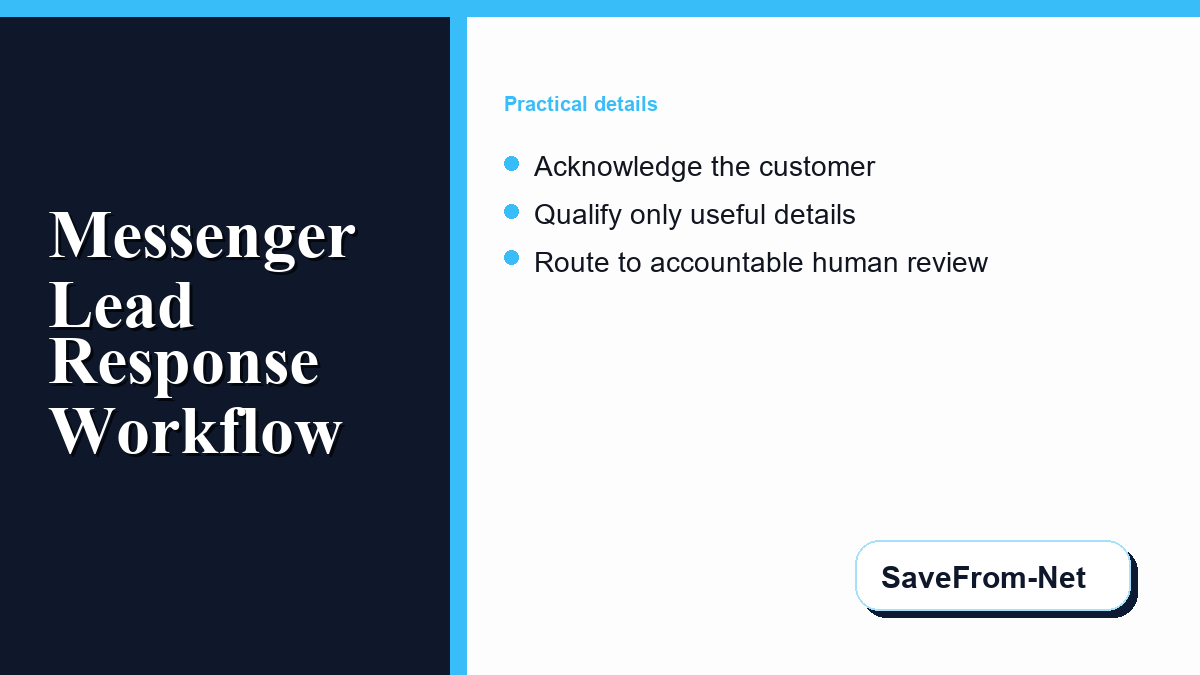 Messenger Lead Response Workflow

Practical details

- Acknowledge the customer
- Qualify only useful details
- Route to accountable human review

SaveFrom-Net